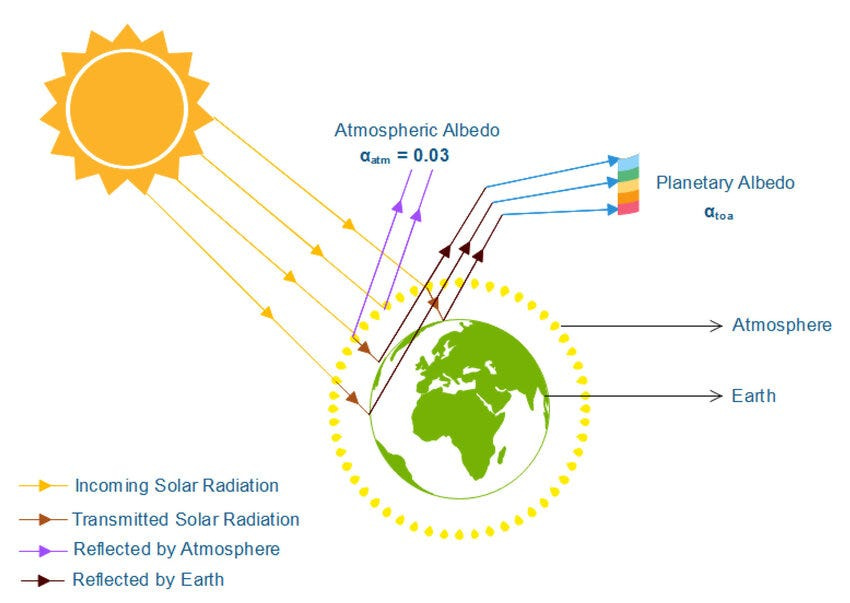 Atmospheric Albedo
$\alpha_{atm} = 0.03$

Planetary Albedo
$\alpha_{toa}$

Atmosphere

Earth

Incoming Solar Radiation
Transmitted Solar Radiation
Reflected by Atmosphere
Reflected by Earth